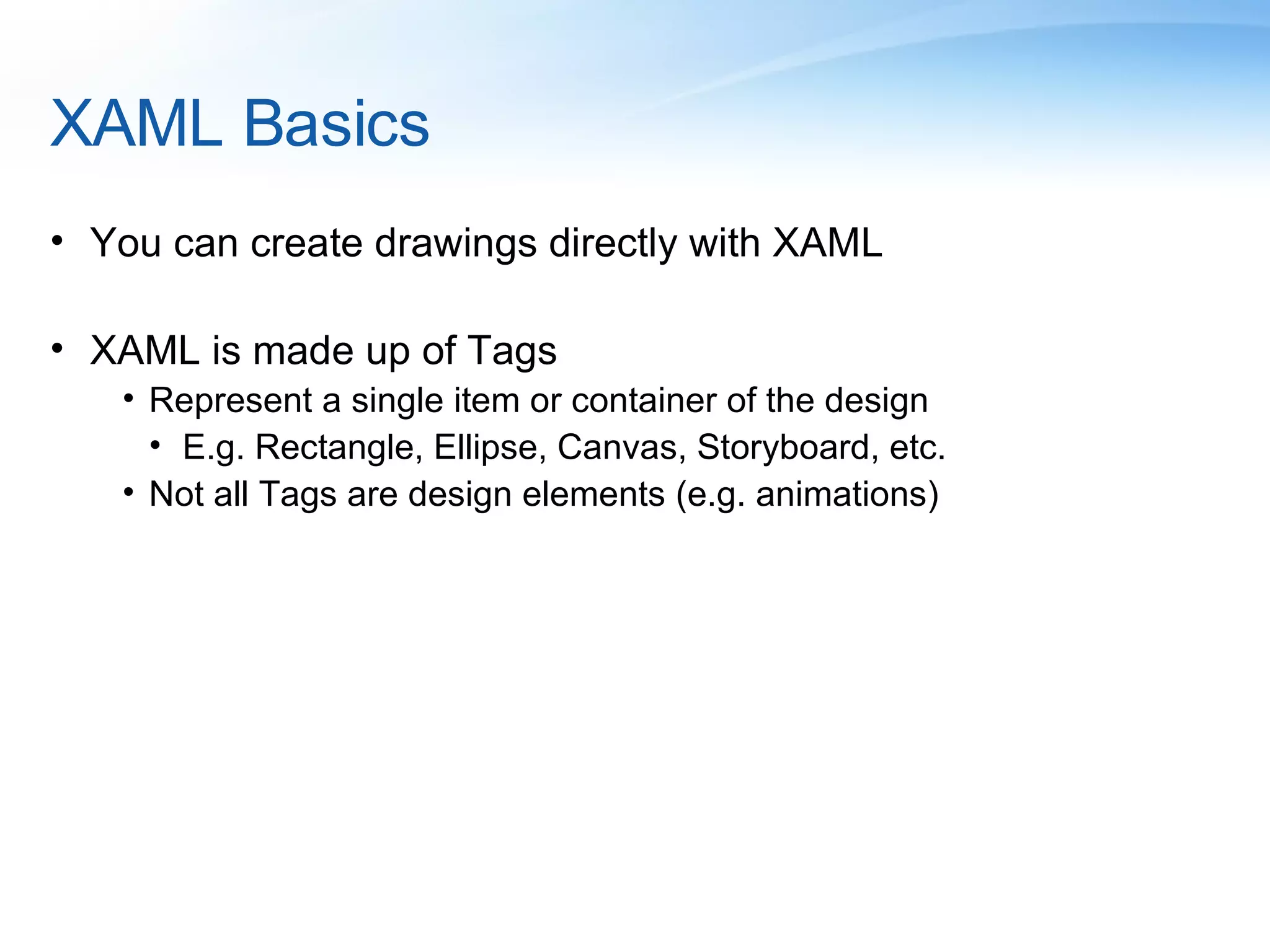 XAML Basics

• You can create drawings directly with XAML

• XAML is made up of Tags
  • Represent a single item or container of the design
    • E.g. Rectangle, Ellipse, Canvas, Storyboard, etc.
  • Not all Tags are design elements (e.g. animations)